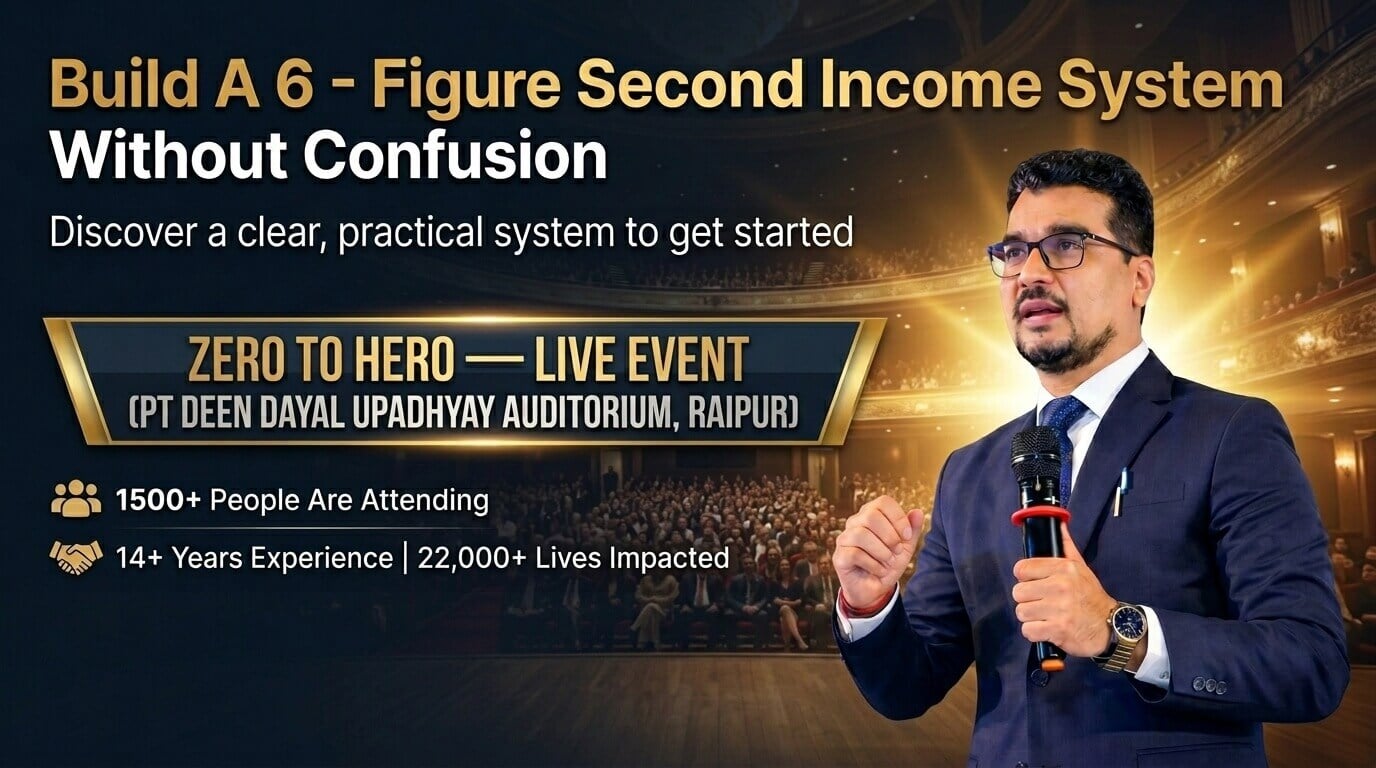 Build A 6 - Figure Second Income System
Without Confusion

Discover a clear, practical system to get started

ZERO TO HERO — LIVE EVENT
(PT DEEN DAYAL UPADHYAY AUDITORIUM, RAIPUR)

1500+ People Are Attending

14+ Years Experience | 22,000+ Lives Impacted